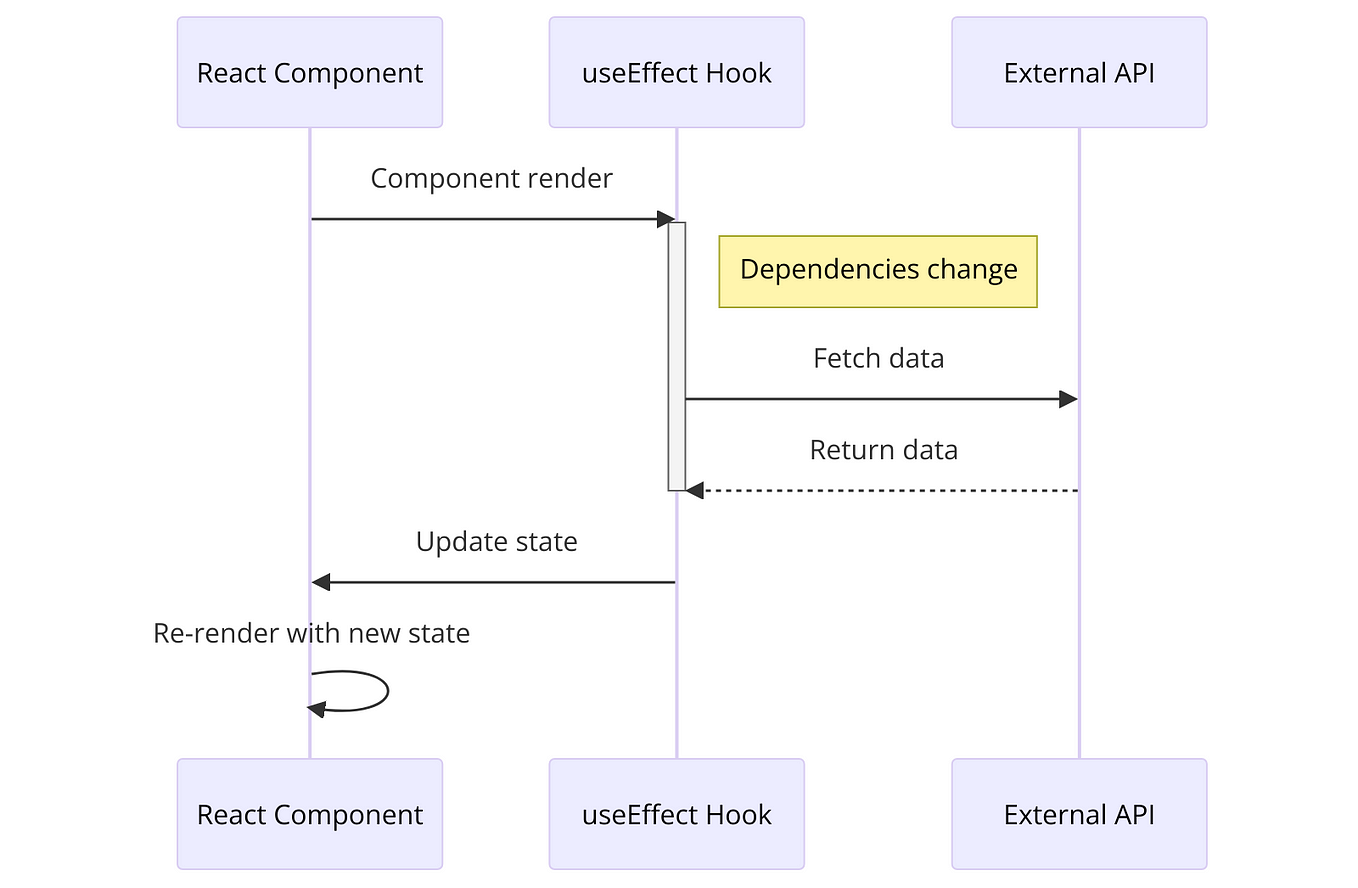 React Component

useEffect Hook

External API

Component render

Dependencies change

Fetch data

Return data

Update state

Re-render with new state

React Component

useEffect Hook

External API